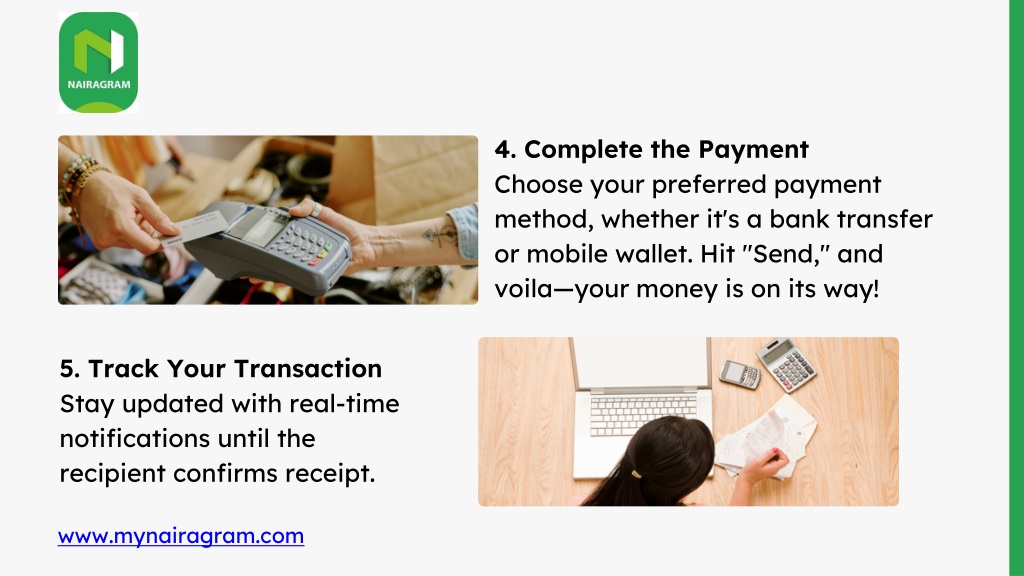 NAIRAGRAM

4. Complete the Payment
Choose your preferred payment method, whether it's a bank transfer or mobile wallet. Hit "Send," and voila—your money is on its way!

5. Track Your Transaction
Stay updated with real-time notifications until the recipient confirms receipt.

www.mynairagram.com